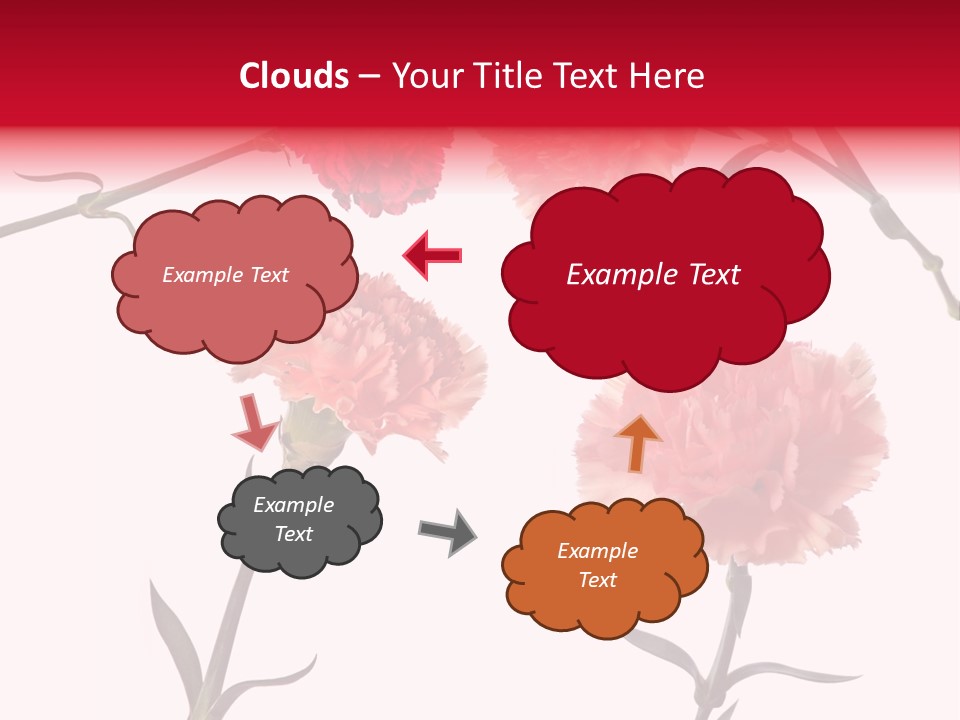 Clouds – Your Title Text Here

Example Text

Example Text

Example Text

Example Text